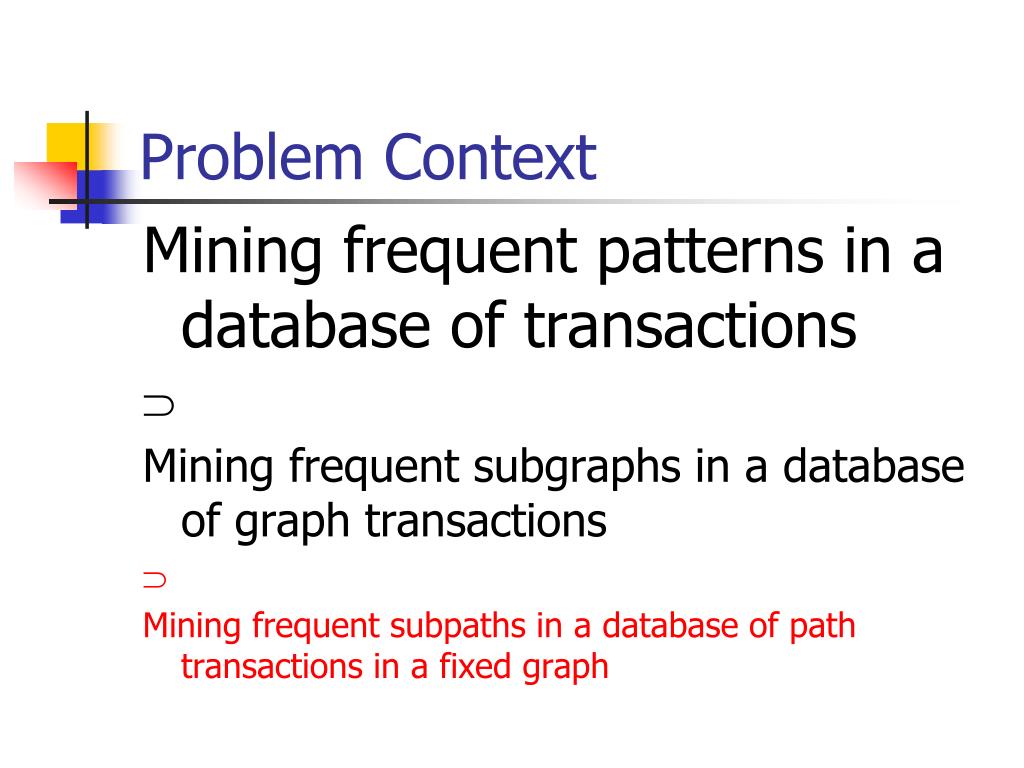 Problem Context

Mining frequent patterns in a database of transactions

$\supset$

Mining frequent subgraphs in a database of graph transactions

$\supset$

Mining frequent subpaths in a database of path transactions in a fixed graph